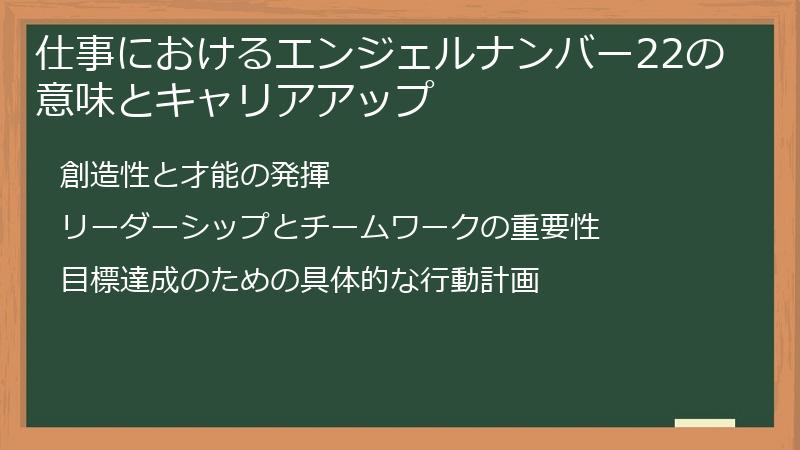 仕事におけるエンジェルナンバー22の意味とキャリアアップ

創造性と才能の発揮

リーダーシップとチームワークの重要性

目標達成のための具体的な行動計画